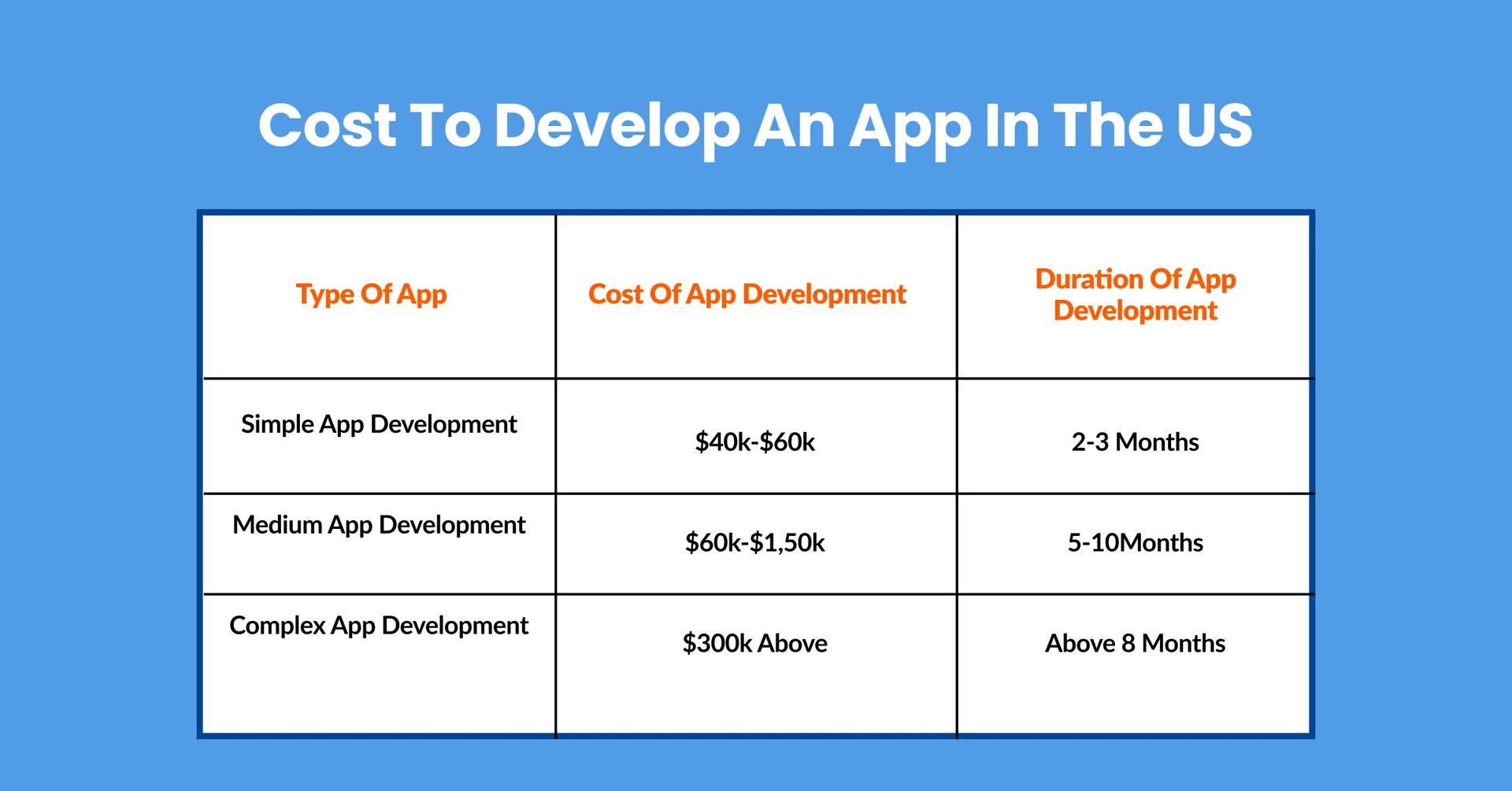 Cost To Develop An App In The US

| Type Of App | Cost Of App Development | Duration Of App Development |
|---|---|---|
| Simple App Development | \$40k-\$60k | 2-3 Months |
| Medium App Development | \$60k-\$1,50k | 5-10Months |
| Complex App Development | \$300k Above | Above 8 Months |